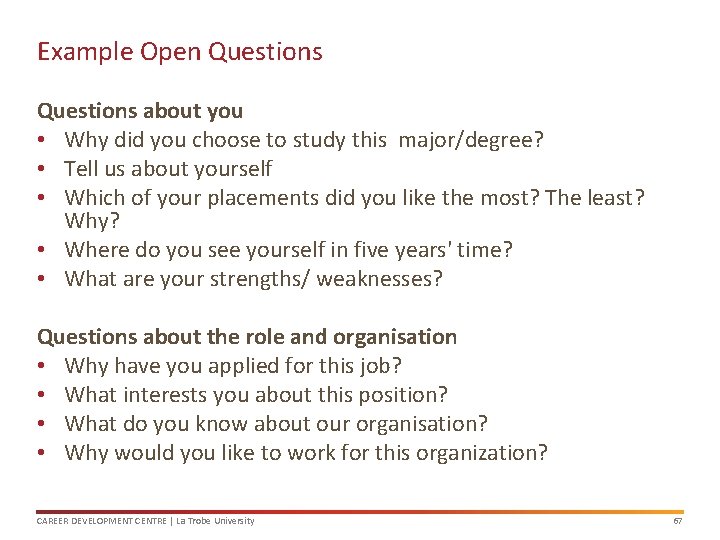 Example Open Questions

Questions about you
• Why did you choose to study this major/degree?
• Tell us about yourself
• Which of your placements did you like the most? The least? Why?
• Where do you see yourself in five years' time?
• What are your strengths/ weaknesses?

Questions about the role and organisation
• Why have you applied for this job?
• What interests you about this position?
• What do you know about our organisation?
• Why would you like to work for this organization?

CAREER DEVELOPMENT CENTRE | La Trobe University

67